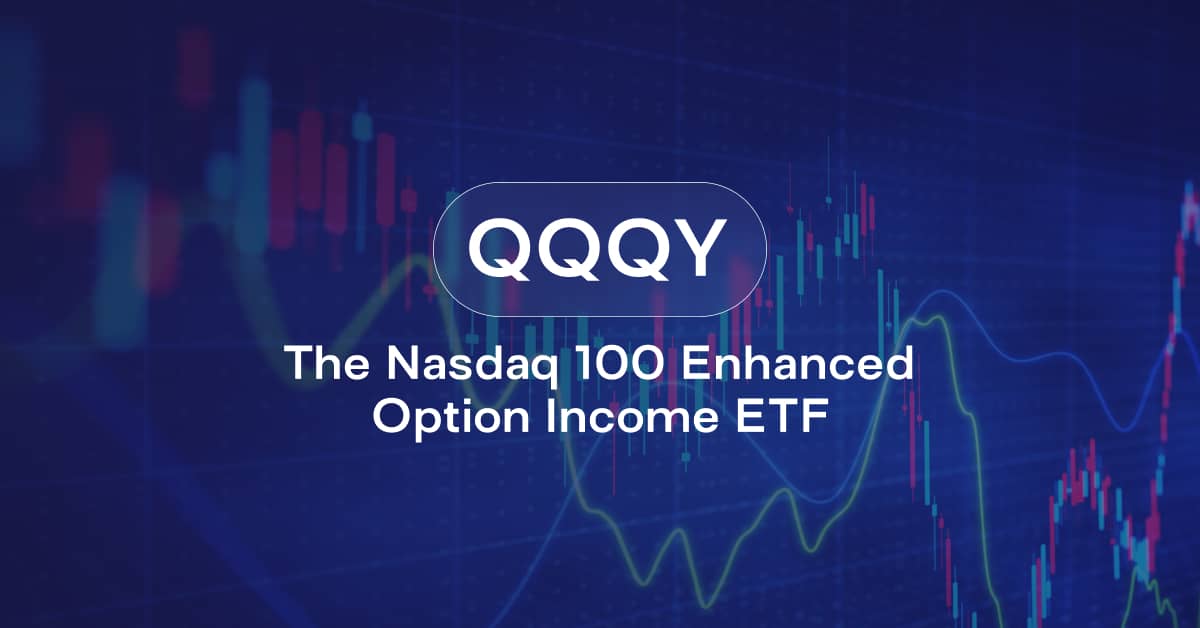 QQQY

The Nasdaq 100 Enhanced Option Income ETF